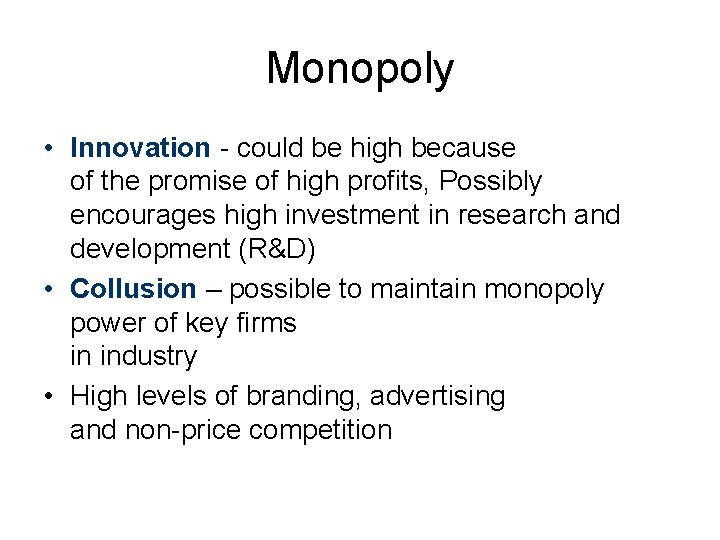 Monopoly

• Innovation - could be high because of the promise of high profits, Possibly encourages high investment in research and development (R&D)
• Collusion – possible to maintain monopoly power of key firms in industry
• High levels of branding, advertising and non-price competition